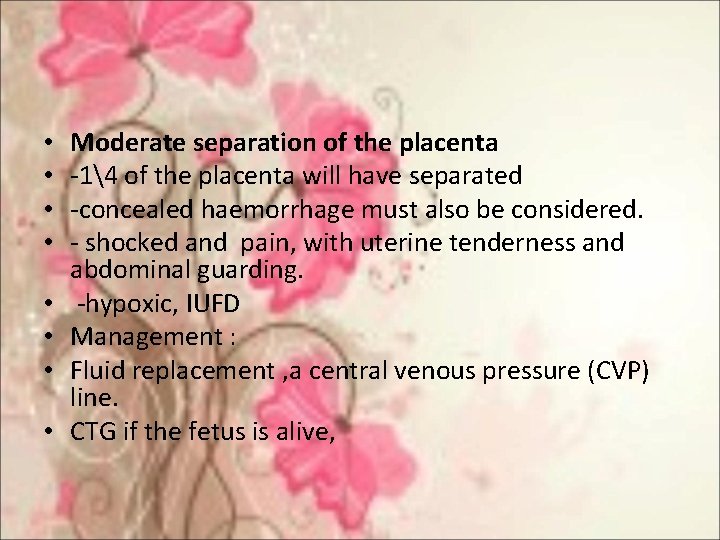 • **Moderate separation of the placenta**
• -1\4 of the placenta will have separated
• -concealed haemorrhage must also be considered.
• - shocked and pain, with uterine tenderness and abdominal guarding.
• -hypoxic, IUFD
• Management :
• Fluid replacement ,a central venous pressure (CVP) line.
• CTG if the fetus is alive,